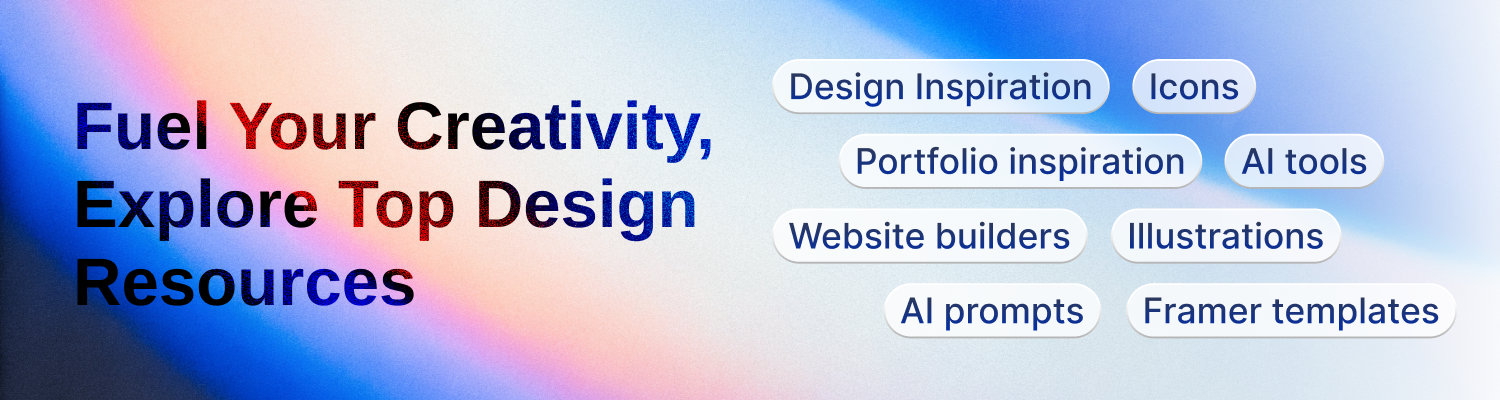 Fuel Your Creativity, Explore Top Design Resources

Design Inspiration
Icons
Portfolio inspiration
AI tools
Website builders
Illustrations
AI prompts
Framer templates